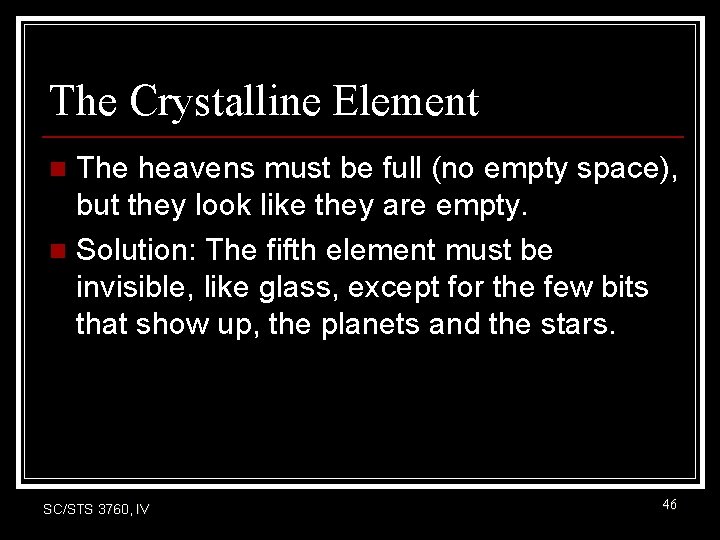 The Crystalline Element

The heavens must be full (no empty space), but they look like they are empty.

Solution: The fifth element must be invisible, like glass, except for the few bits that show up, the planets and the stars.

SC/STS 3760, IV

46